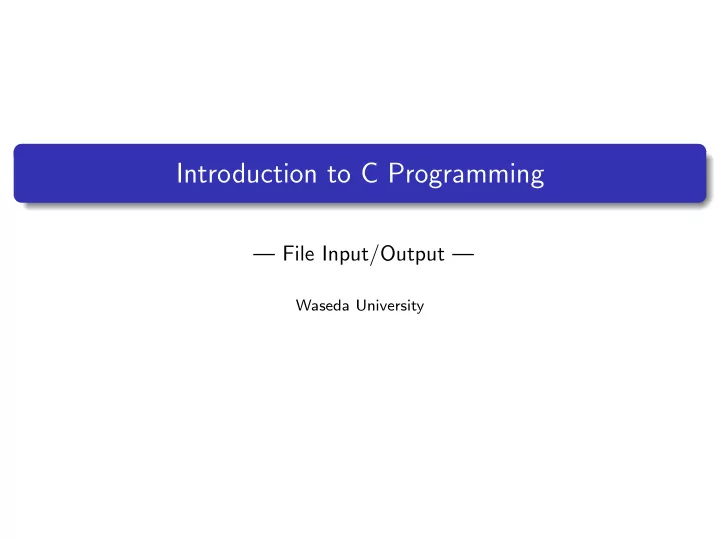 Introduction to C Programming

— File Input/Output —

Waseda University